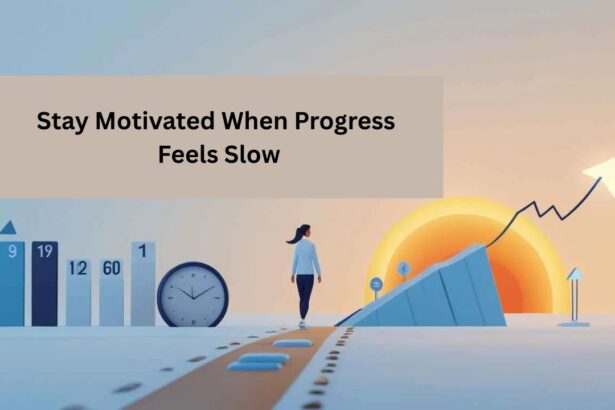 Stay Motivated When Progress Feels Slow

9 19 12 60 1